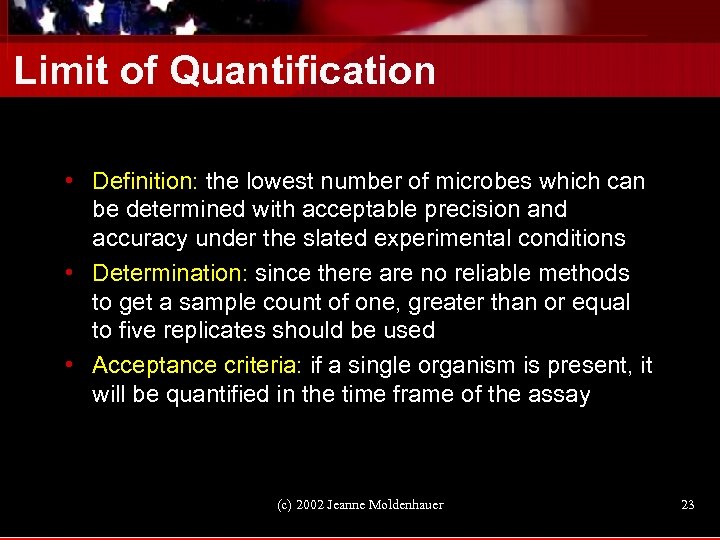 Limit of Quantification

• Definition: the lowest number of microbes which can be determined with acceptable precision and accuracy under the slated experimental conditions
• Determination: since there are no reliable methods to get a sample count of one, greater than or equal to five replicates should be used
• Acceptance criteria: if a single organism is present, it will be quantified in the time frame of the assay

(c) 2002 Jeanne Moldenhauer

23